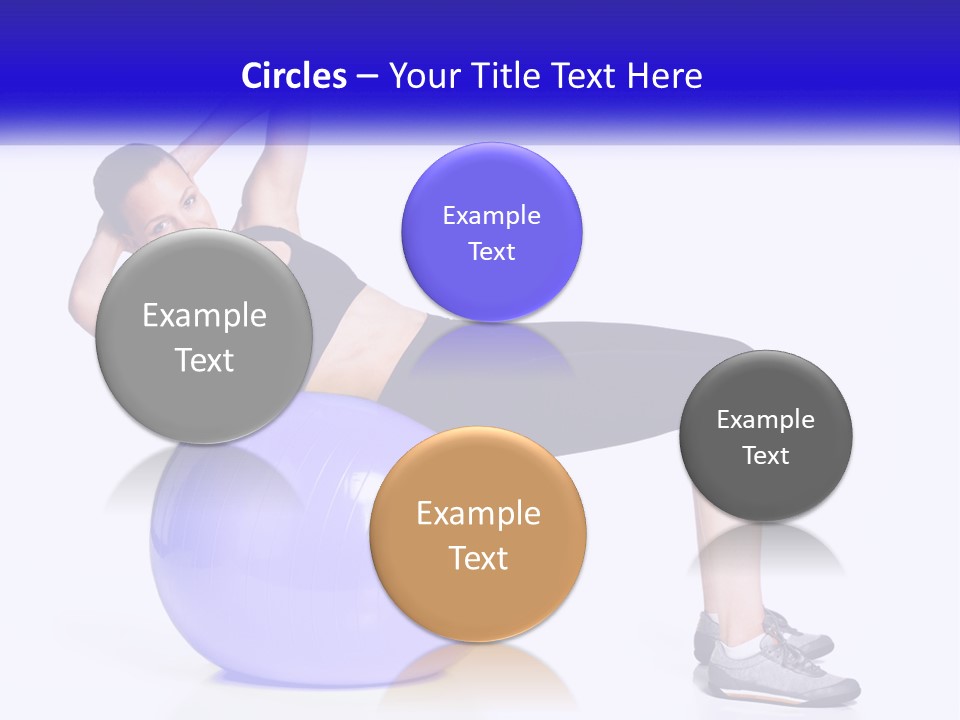 Circles – Your Title Text Here

Example Text

Example Text

Example Text

Example Text